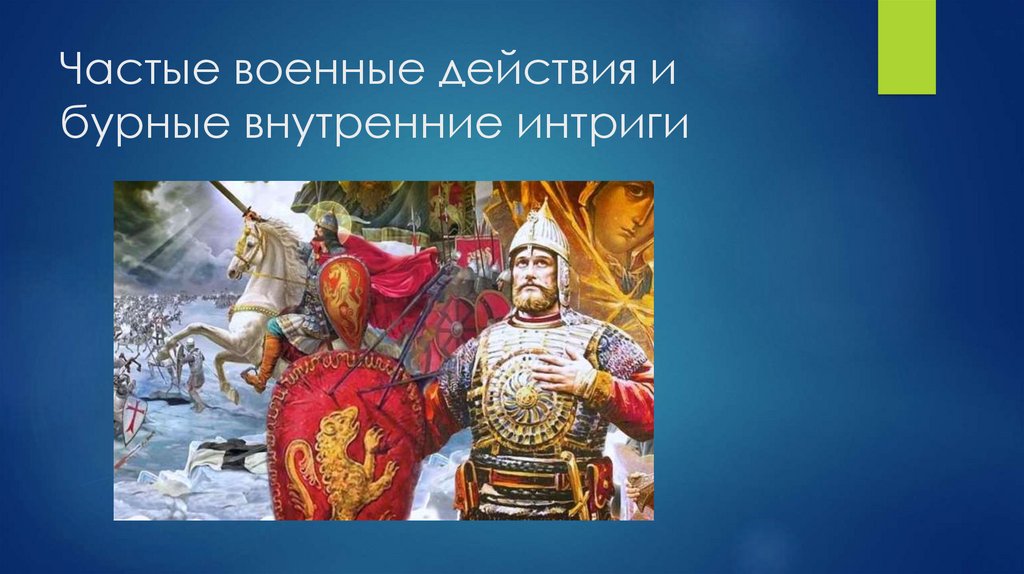 Частые военные действия и бурные внутренние интриги